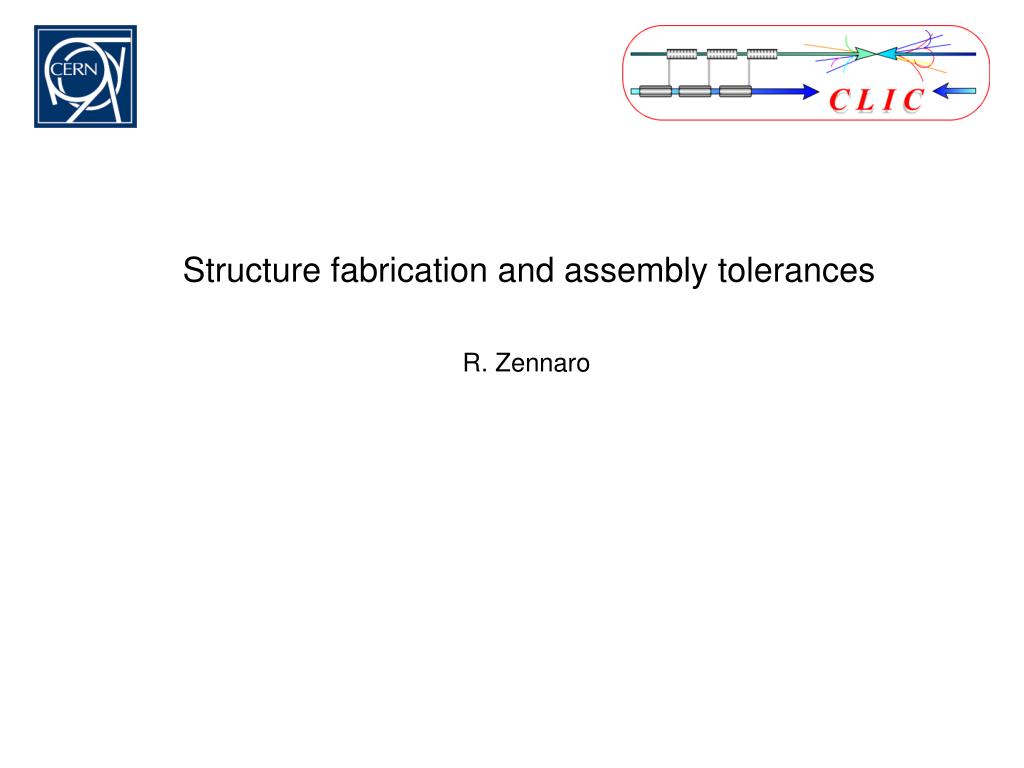 CERN

CLIC

Structure fabrication and assembly tolerances

R. Zennaro